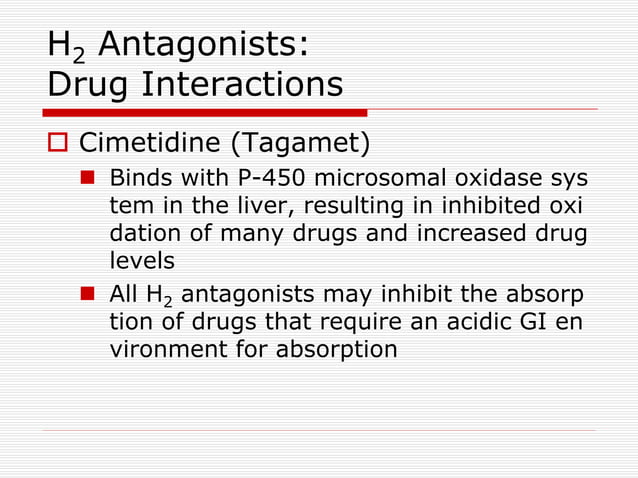 $H_2$ Antagonists:
Drug Interactions

Cimetidine (Tagamet)

Binds with P-450 microsomal oxidase sys tem in the liver, resulting in inhibited oxi dation of many drugs and increased drug levels

All $H_2$ antagonists may inhibit the absorp tion of drugs that require an acidic GI en vironment for absorption